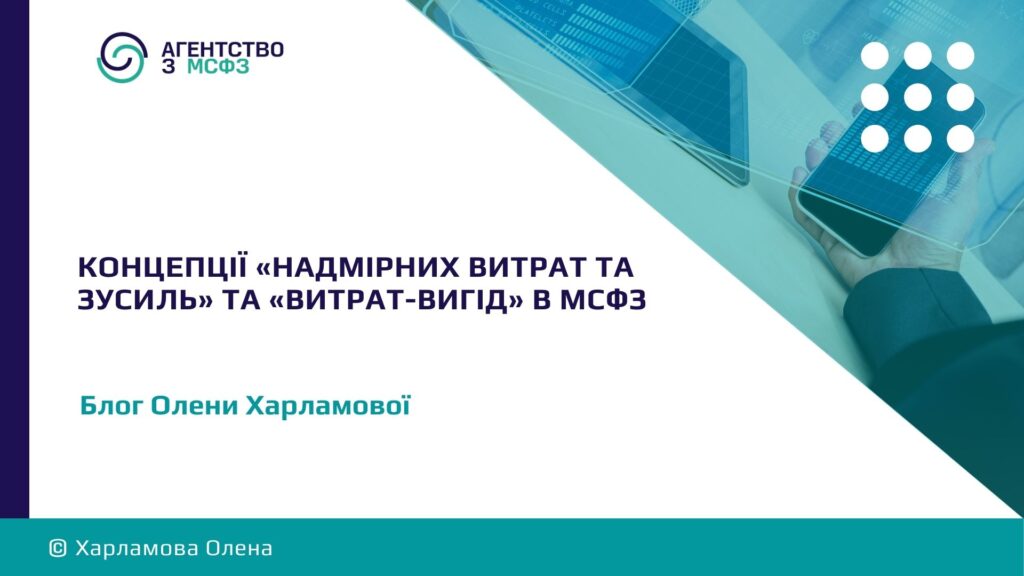 АГЕНТСТВО
З МСФЗ

КОНЦЕПЦІЇ «НАДМІРНИХ ВИТРАТ ТА ЗУСИЛЬ» ТА «ВИТРАТ-ВИГІД» В МСФЗ

Блог Олени Харламової

© Харламова Олена